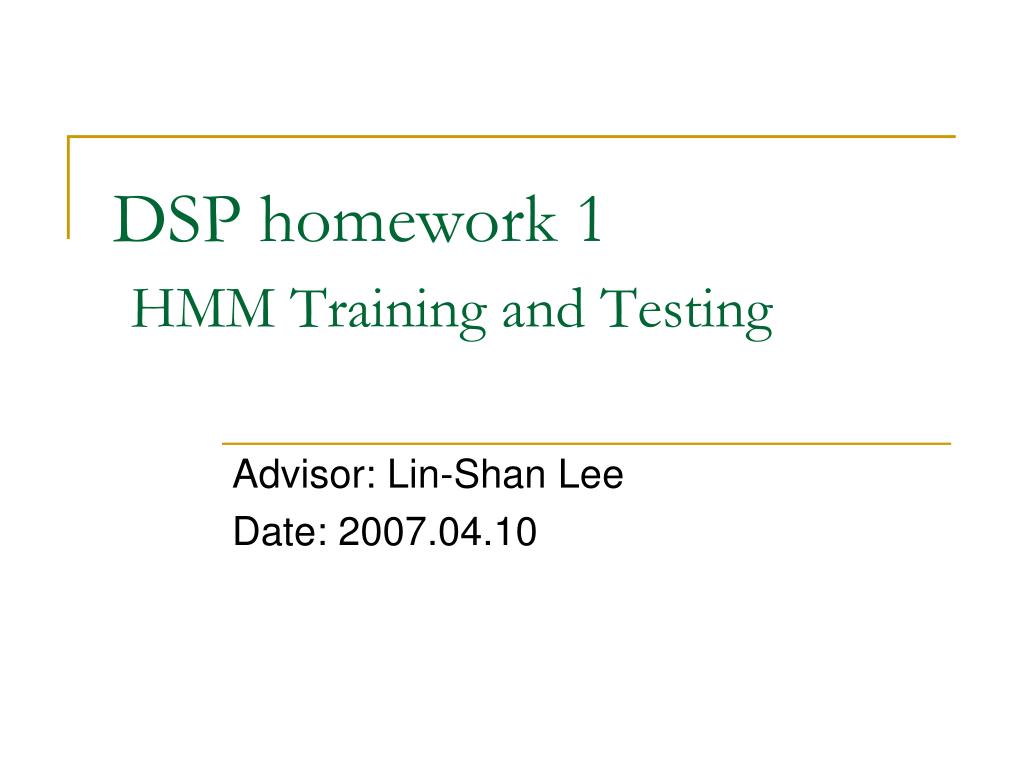 DSP homework 1
HMM Training and Testing

Advisor: Lin-Shan Lee
Date: 2007.04.10